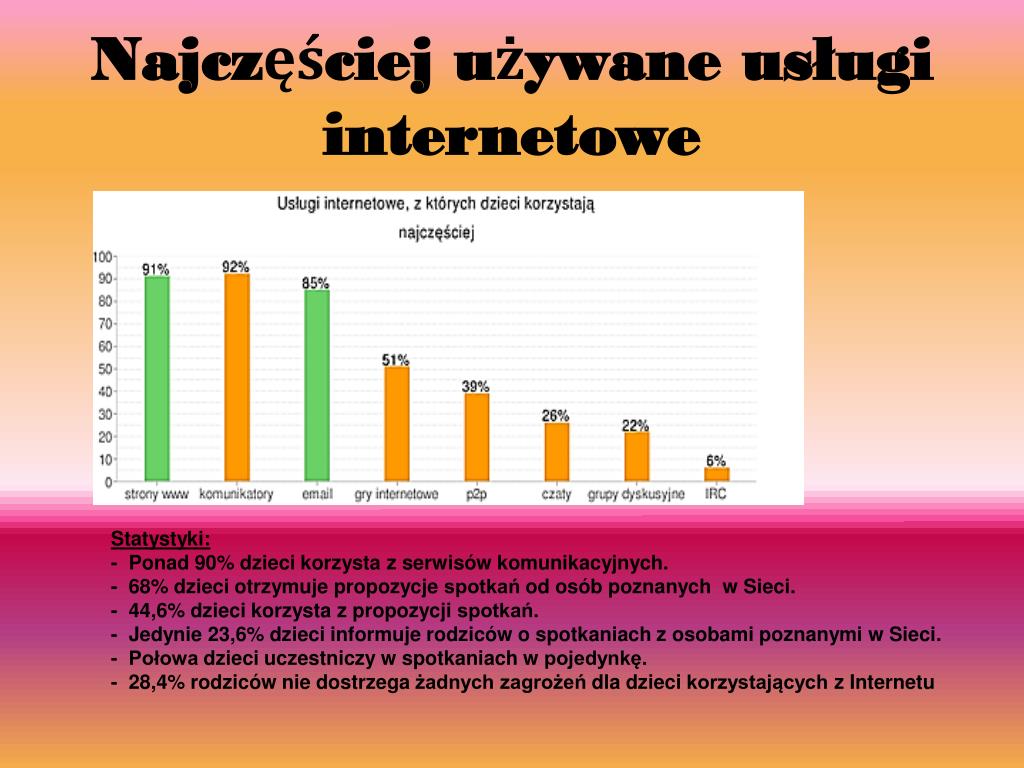 Najczęściej używane usługi internetowe

Usługi internetowe, z których dzieci korzystają najczęściej

100
90
80
70
60
50
40
30
20
10
0

91%
92%
85%
51%
39%
26%
22%
6%

strony www
komunikatory
email
gry internetowe
p2p
czaty
grupy dyskusyjne
IRC

Statystyki:
- Ponad 90% dzieci korzysta z serwisów komunikacyjnych.
- 68% dzieci otrzymuje propozycje spotkań od osób poznanych w Sieci.
- 44,6% dzieci korzysta z propozycji spotkań.
- Jedynie 23,6% dzieci informuje rodziców o spotkaniach z osobami poznanymi w Sieci.
- Połowa dzieci uczestniczy w spotkaniach w pojedynkę.
- 28,4% rodziców nie dostrzega żadnych zagrożeń dla dzieci korzystających z Internetu